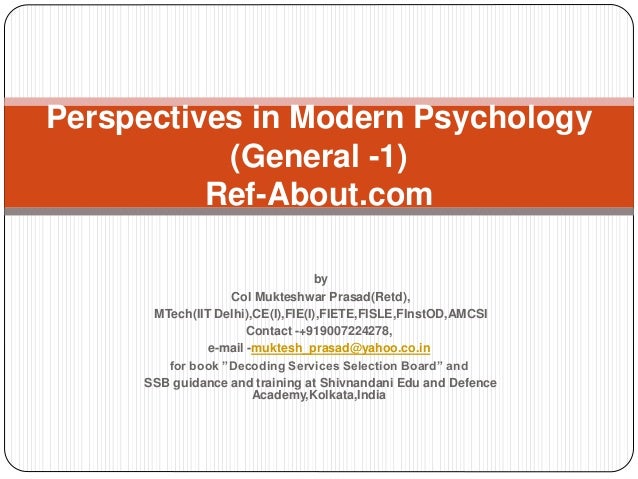 Perspectives in Modern Psychology
(General -1)
Ref-About.com

by
Col Mukteshwar Prasad(Retd),
MTech(IIT Delhi),CE(I),FIE(I),FIETE,FISLE,FInstOD,AMCSI
Contact -+919007224278,
e-mail -muktesh_prasad@yahoo.co.in
for book "Decoding Services Selection Board" and
SSB guidance and training at Shivnandani Edu and Defence Academy,Kolkata,India